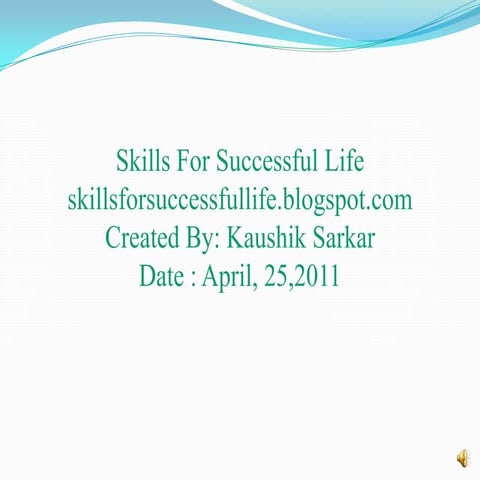 Skills For Successful Life
skillsforsuccessfullife.blogspot.com
Created By: Kaushik Sarkar
Date : April, 25,2011